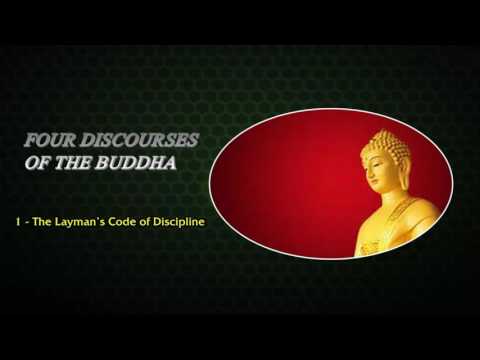 FOUR DISCOURSES OF THE BUDDHA

1 - The Layman's Code of Discipline